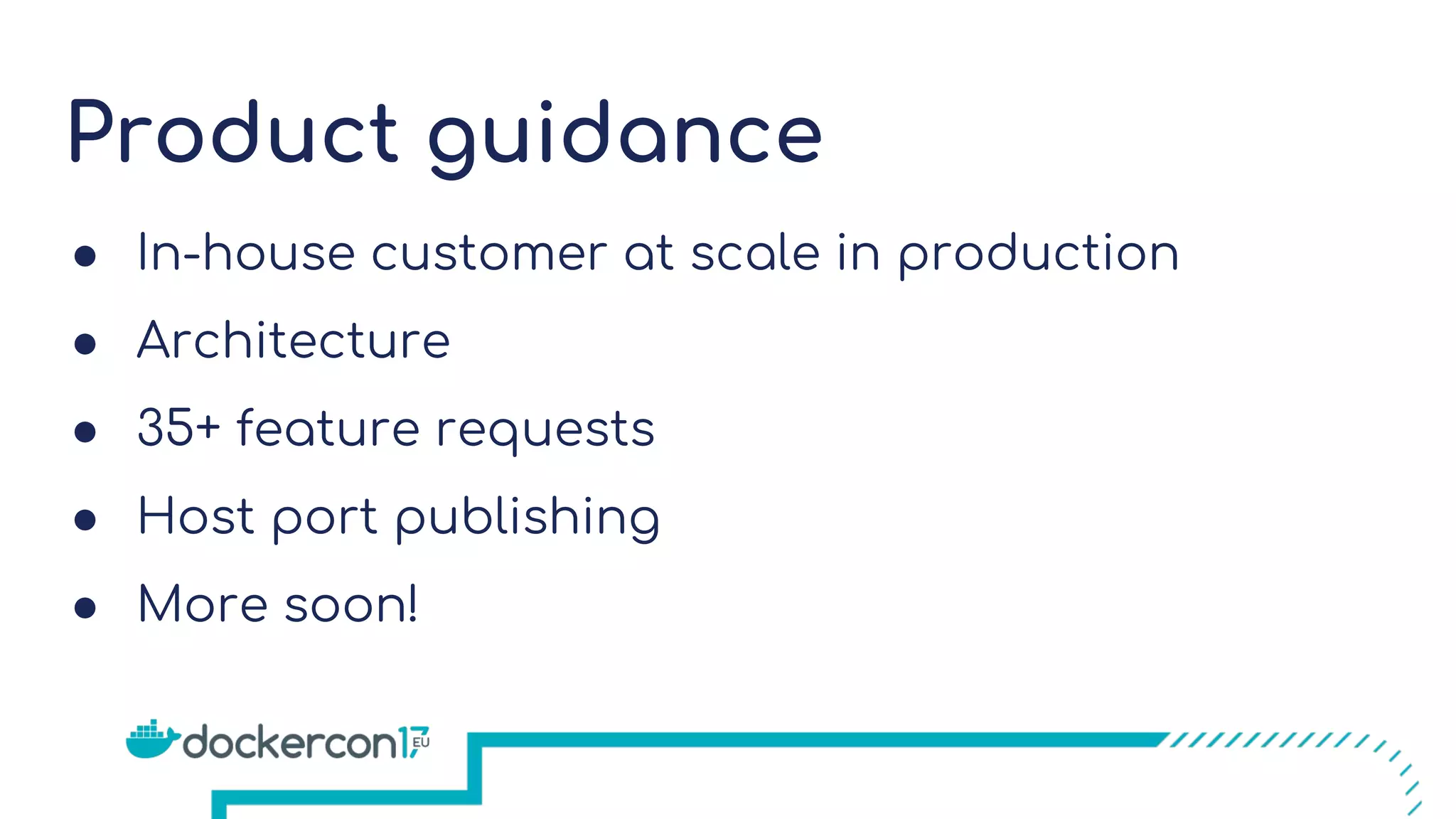 Product guidance

- In-house customer at scale in production
- Architecture
- 35+ feature requests
- Host port publishing
- More soon!

dockercon17 EU